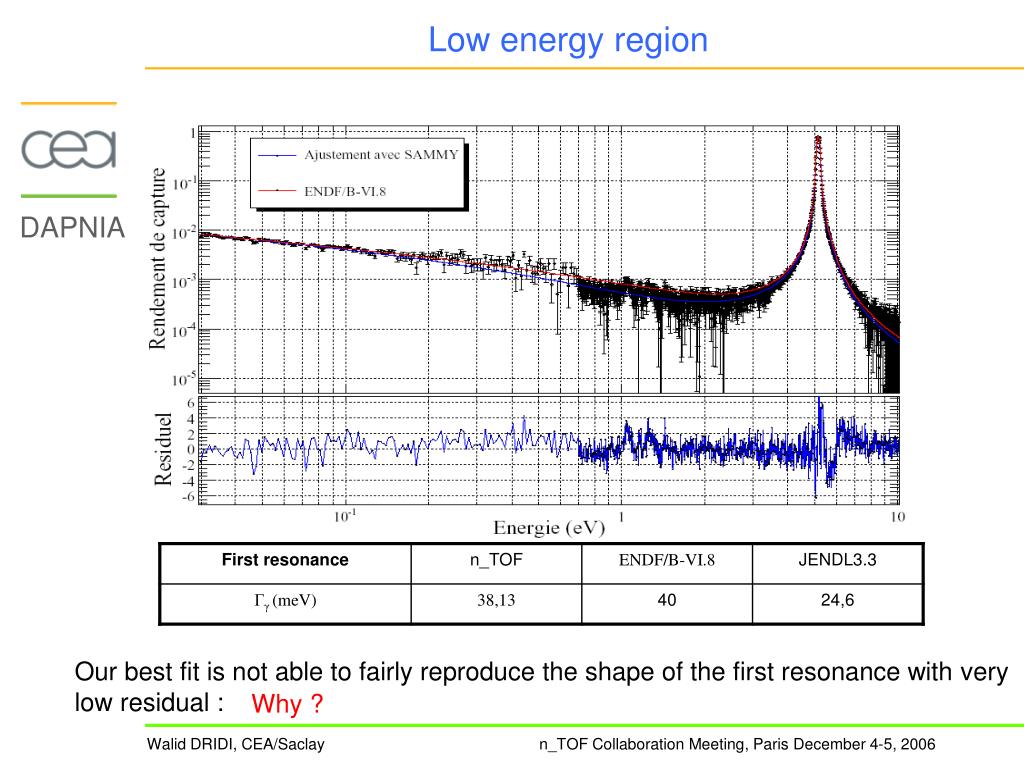 Low energy region

cea

DAPNIA

Ajustement avec SAMMY

ENDF/B-VI.8

Rendement de capture

1

$10^{-1}$

$10^{-2}$

$10^{-3}$

$10^{-4}$

$10^{-5}$

Residuel

6
4
2
0
-2
-4
-6

$10^{-1}$

1

10

Energie (eV)

| First resonance | n_TOF | ENDF/B-VI.8 | JENDL3.3 |
|---|---|---|---|
| $\Gamma_\gamma$ (meV) | 38,13 | 40 | 24,6 |

Our best fit is not able to fairly reproduce the shape of the first resonance with very low residual : Why ?

Walid DRIDI, CEA/Saclay

n_TOF Collaboration Meeting, Paris December 4-5, 2006